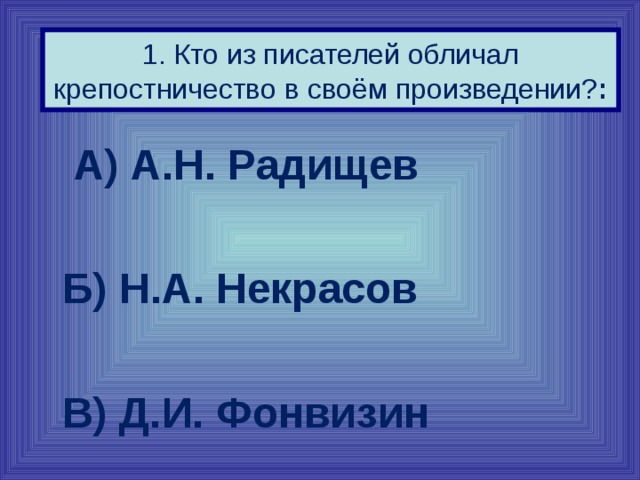 1. Кто из писателей обличал крепостничество в своём произведении?:

А) А.Н. Радищев

Б) Н.А. Некрасов

В) Д.И. Фонвизин